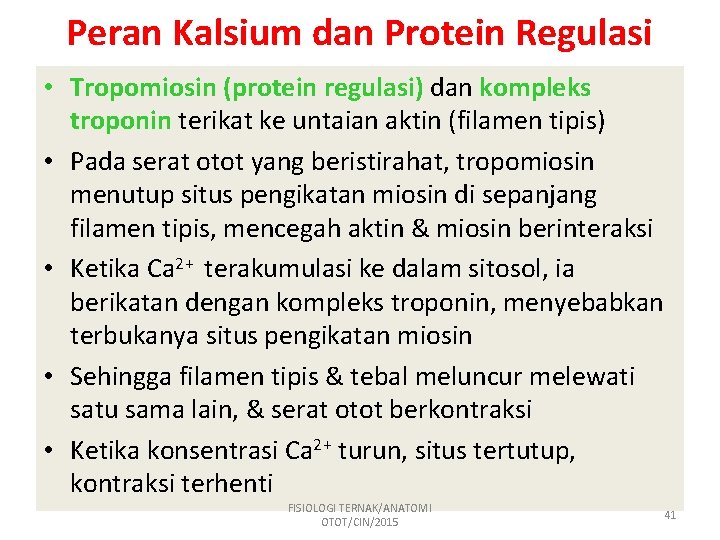 Peran Kalsium dan Protein Regulasi

• Tropomiosin (protein regulasi) dan kompleks troponin terikat ke untaian aktin (filamen tipis)

• Pada serat otot yang beristirahat, tropomiosin menutup situs pengikatan miosin di sepanjang filamen tipis, mencegah aktin & miosin berinteraksi

• Ketika $Ca^{2+}$ terakumulasi ke dalam sitosol, ia berikatan dengan kompleks troponin, menyebabkan terbukanya situs pengikatan miosin

• Sehingga filamen tipis & tebal meluncur melewati satu sama lain, & serat otot berkontraksi

• Ketika konsentrasi $Ca^{2+}$ turun, situs tertutup, kontraksi terhenti

FISIOLOGI TERNAK/ANATOMI OTOT/CIN/2015

41